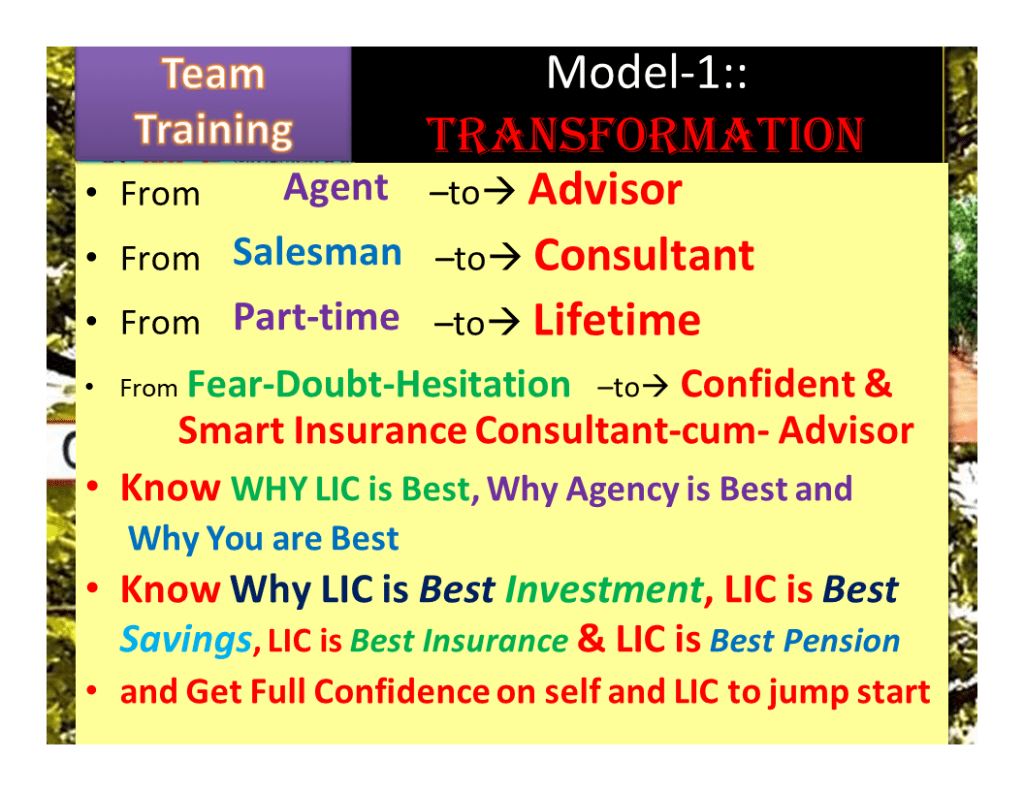 Team Training

Model-1::
TRANSFORMATION

• From Agent –to→ Advisor
• From Salesman –to→ Consultant
• From Part-time –to→ Lifetime
• From Fear-Doubt-Hesitation –to→ Confident & Smart Insurance Consultant-cum- Advisor
• Know WHY LIC is Best, Why Agency is Best and Why You are Best
• Know Why LIC is Best Investment, LIC is Best Savings, LIC is Best Insurance & LIC is Best Pension
• and Get Full Confidence on self and LIC to jump start